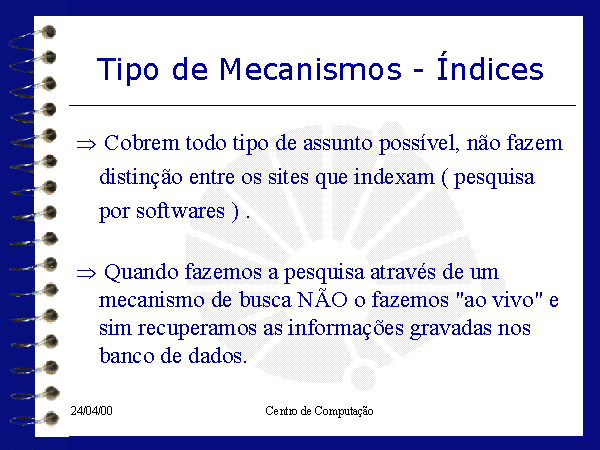 Tipo de Mecanismos - Índices

⇒ Cobrem todo tipo de assunto possível, não fazem distinção entre os sites que indexam ( pesquisa por softwares ) .

⇒ Quando fazemos a pesquisa através de um mecanismo de busca NÃO o fazemos "ao vivo" e sim recuperamos as informações gravadas nos banco de dados.

24/04/00

Centro de Computação